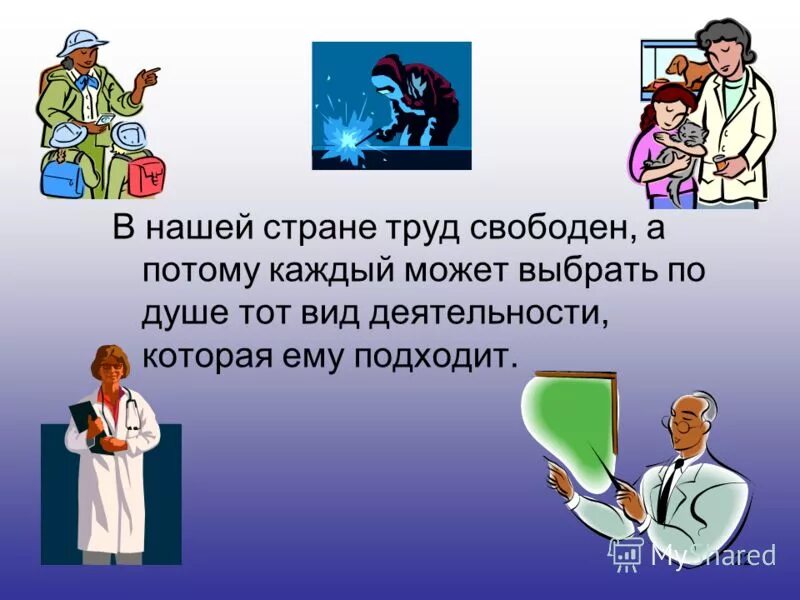 В нашей стране труд свободен, а потому каждый может выбрать по душе тот вид деятельности, которая ему подходит.

MyShared